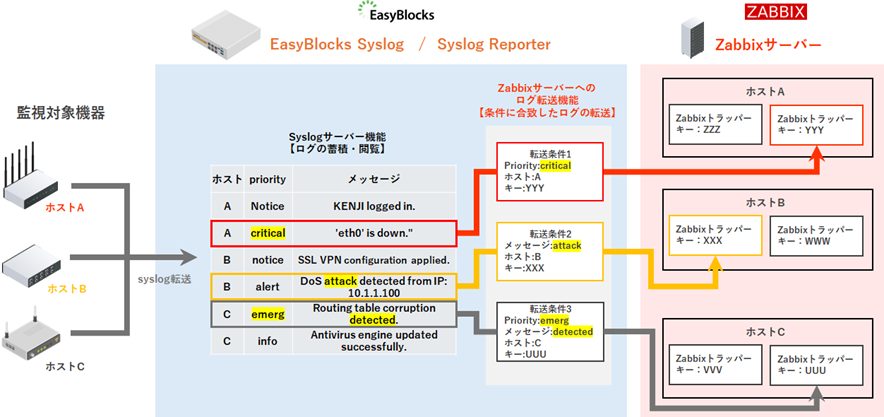 EasyBlocks

EasyBlocks Syslog / Syslog Reporter

ZABBIX

Zabbixサーバー

監視対象機器

ホストA

ホストB

ホストC

syslog転送

Syslogサーバー機能
【ログの蓄積・閲覧】

| ホスト | priority | メッセージ |
|---|---|---|
| A | Notice | KENJI logged in. |
| A | critical | 'eth0' is down." |
| B | notice | SSL VPN configuration applied. |
| B | alert | DoS attack detected from IP: 10.1.1.100 |
| C | emerg | Routing table corruption detected. |
| C | info | Antivirus engine updated successfully. |

Zabbixサーバーへの
ログ転送機能
【条件に合致したログの転送】

転送条件1
Priority:critical
ホスト:A
キー:YYY

転送条件2
メッセージ:attack
ホスト:B
キー:XXX

転送条件3
Priority:emerg
メッセージ:detected
ホスト:C
キー:UUU

ホストA
Zabbixトラッパー
キー:ZZZ
Zabbixトラッパー
キー:YYY

ホストB
Zabbixトラッパー
キー:XXX
Zabbixトラッパー
キー:WWW

ホストC
Zabbixトラッパー
キー:VVV
Zabbixトラッパー
キー:UUU